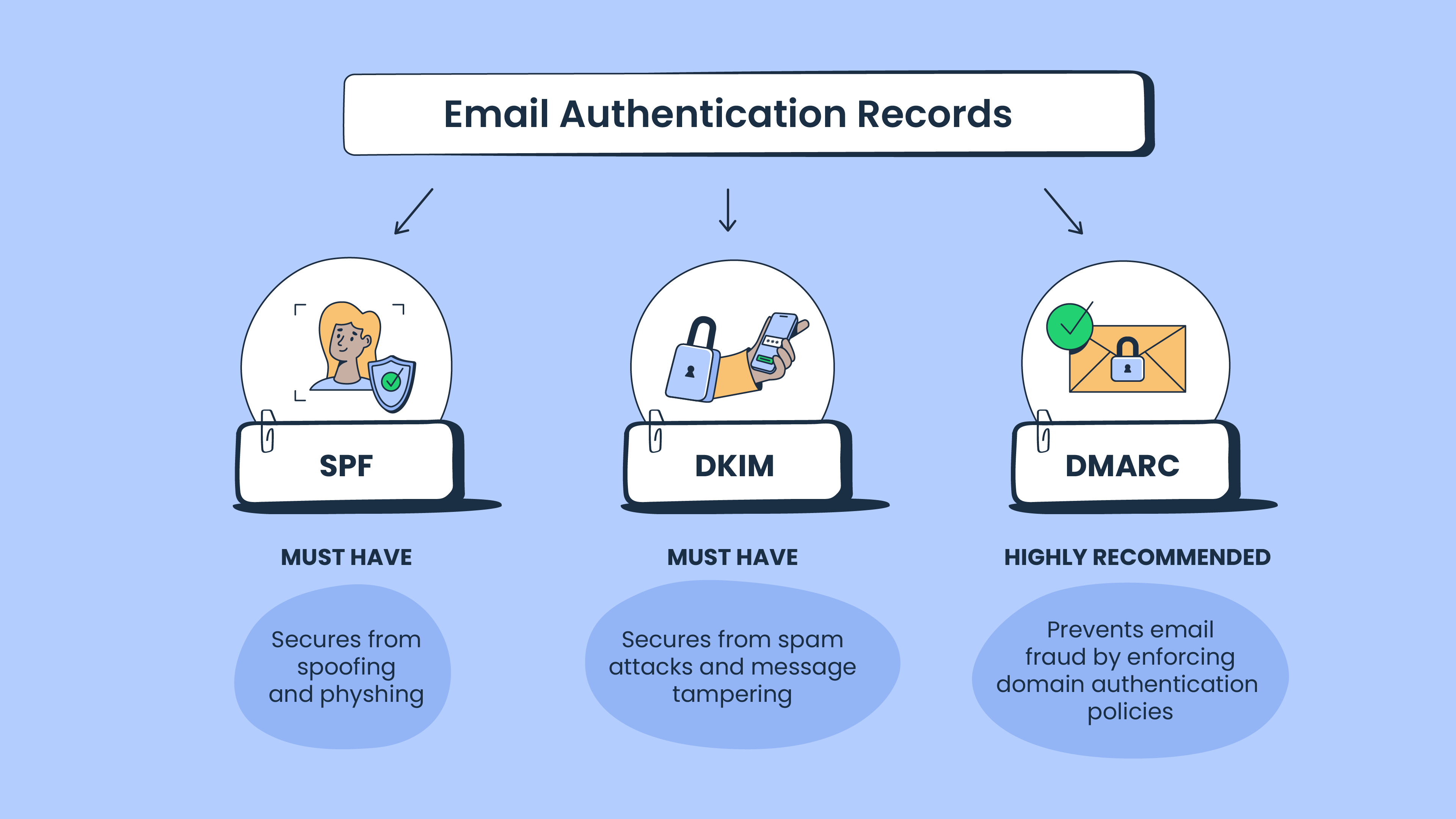 Email Authentication Records

SPF

MUST HAVE

Secures from spoofing and physhing

DKIM

MUST HAVE

Secures from spam attacks and message tampering

DMARC

HIGHLY RECOMMENDED

Prevents email fraud by enforcing domain authentication policies